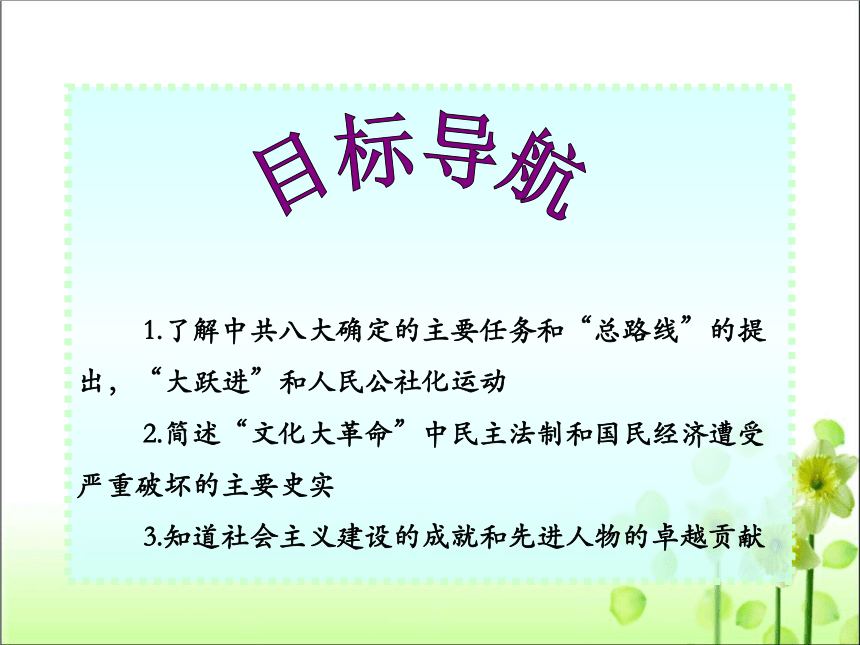 目标导航

1.了解中共八大确定的主要任务和“总路线”的提出，“大跃进”和人民公社化运动

2.简述“文化大革命”中民主法制和国民经济遭受严重破坏的主要史实

3.知道社会主义建设的成就和先进人物的卓越贡献